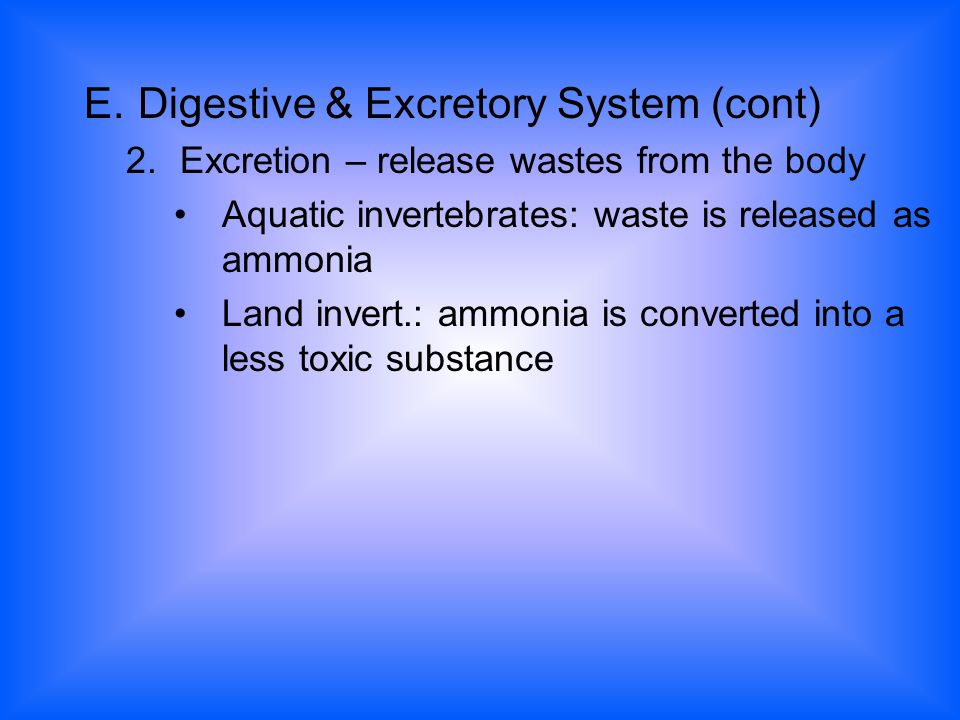 E. Digestive & Excretory System (cont)

2. Excretion – release wastes from the body

• Aquatic invertebrates: waste is released as ammonia

• Land invert.: ammonia is converted into a less toxic substance